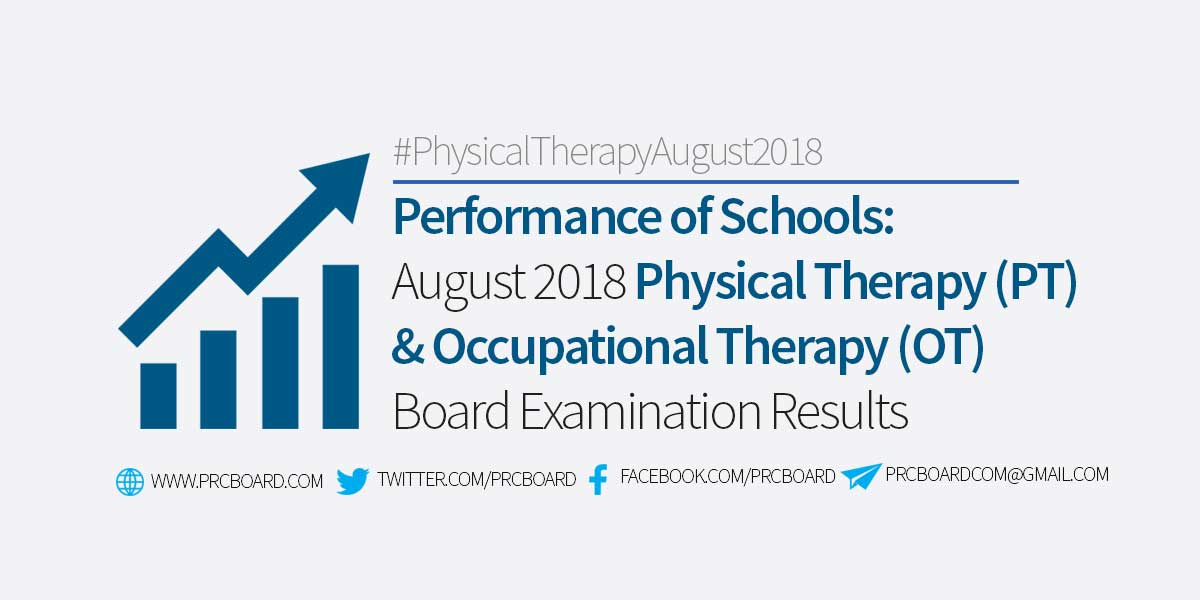 #PhysicalTherapyAugust2018

Performance of Schools:
August 2018 Physical Therapy (PT) & Occupational Therapy (OT) Board Examination Results

WWW.PRCBOARD.COM TWITTER.COM/PRCBOARD FACEBOOK.COM/PRCBOARD PRCBOARDCOM@GMAIL.COM